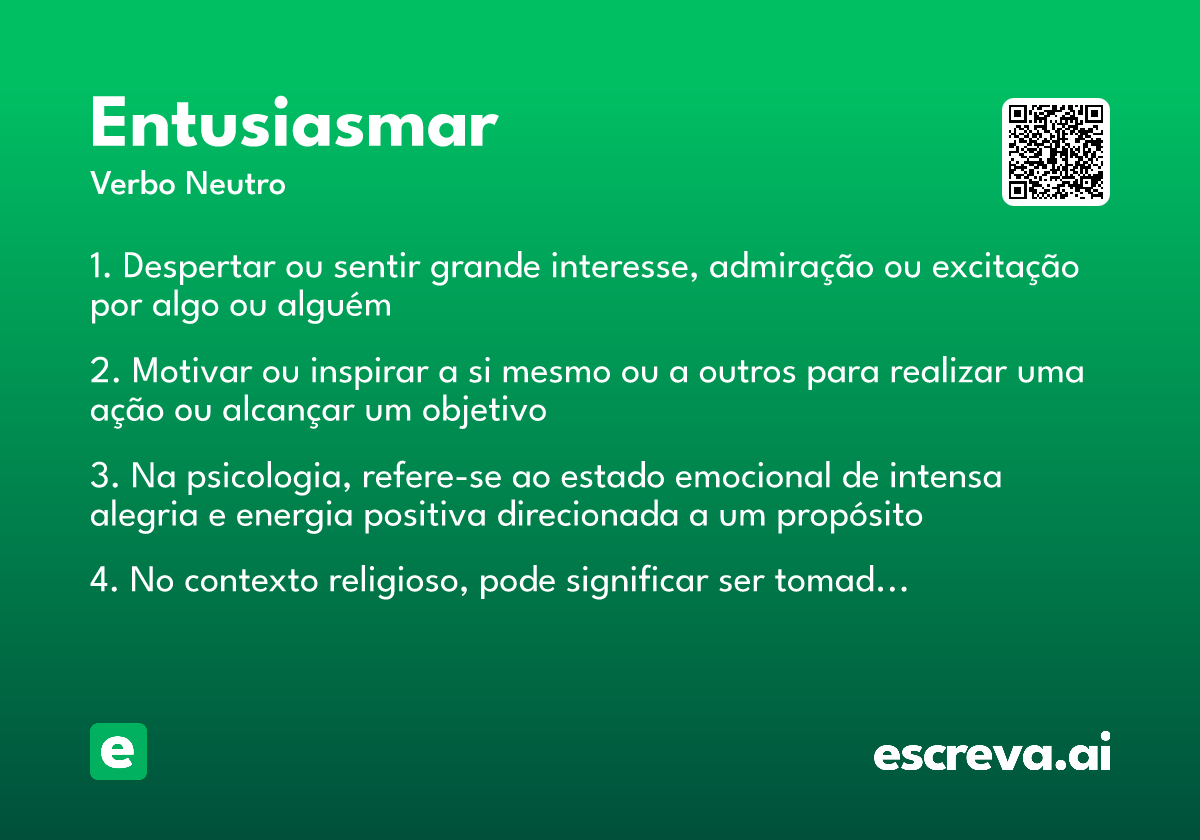 Entusiasmar
Verbo Neutro

1. Despertar ou sentir grande interesse, admiração ou excitação por algo ou alguém

2. Motivar ou inspirar a si mesmo ou a outros para realizar uma ação ou alcançar um objetivo

3. Na psicologia, refere-se ao estado emocional de intensa alegria e energia positiva direcionada a um propósito

4. No contexto religioso, pode significar ser tomad...

e

escreva.ai